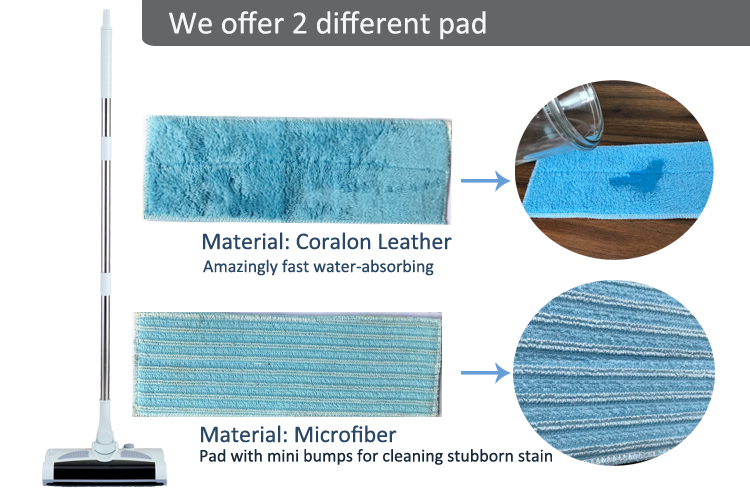 We offer 2 different pad

Material: Coralon Leather
Amazingly fast water-absorbing

Material: Microfiber
Pad with mini bumps for cleaning stubborn stain